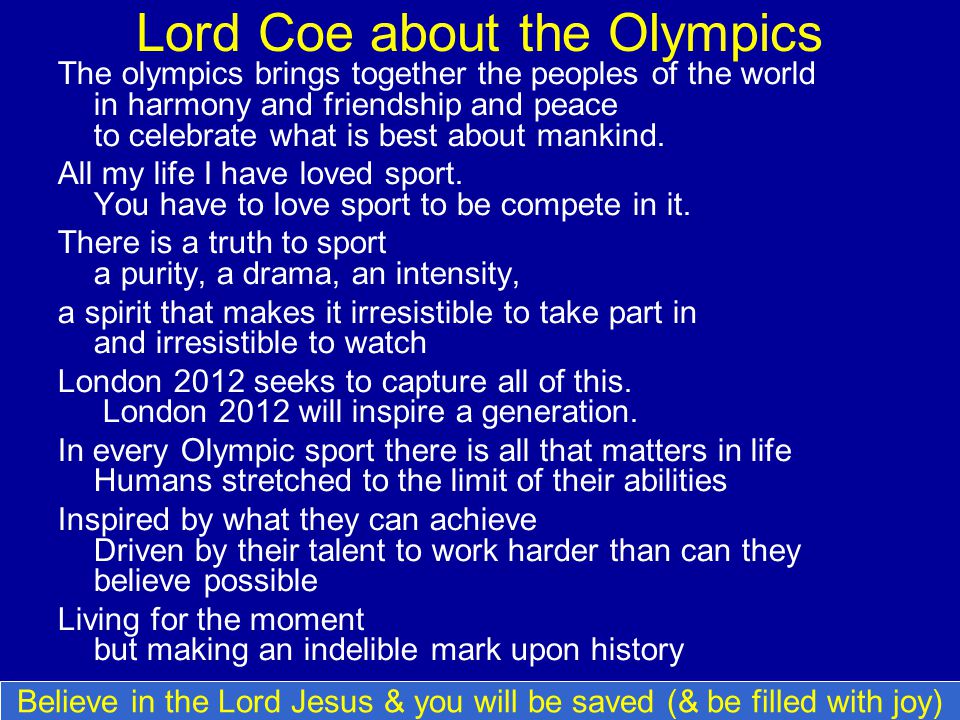 Lord Coe about the Olympics

The olympics brings together the peoples of the world in harmony and friendship and peace to celebrate what is best about mankind.

All my life I have loved sport. You have to love sport to be compete in it.

There is a truth to sport a purity, a drama, an intensity,

a spirit that makes it irresistible to take part in and irresistible to watch

London 2012 seeks to capture all of this. London 2012 will inspire a generation.

In every Olympic sport there is all that matters in life Humans stretched to the limit of their abilities

Inspired by what they can achieve Driven by their talent to work harder than can they believe possible

Living for the moment but making an indelible mark upon history

Believe in the Lord Jesus & you will be saved (& be filled with joy)